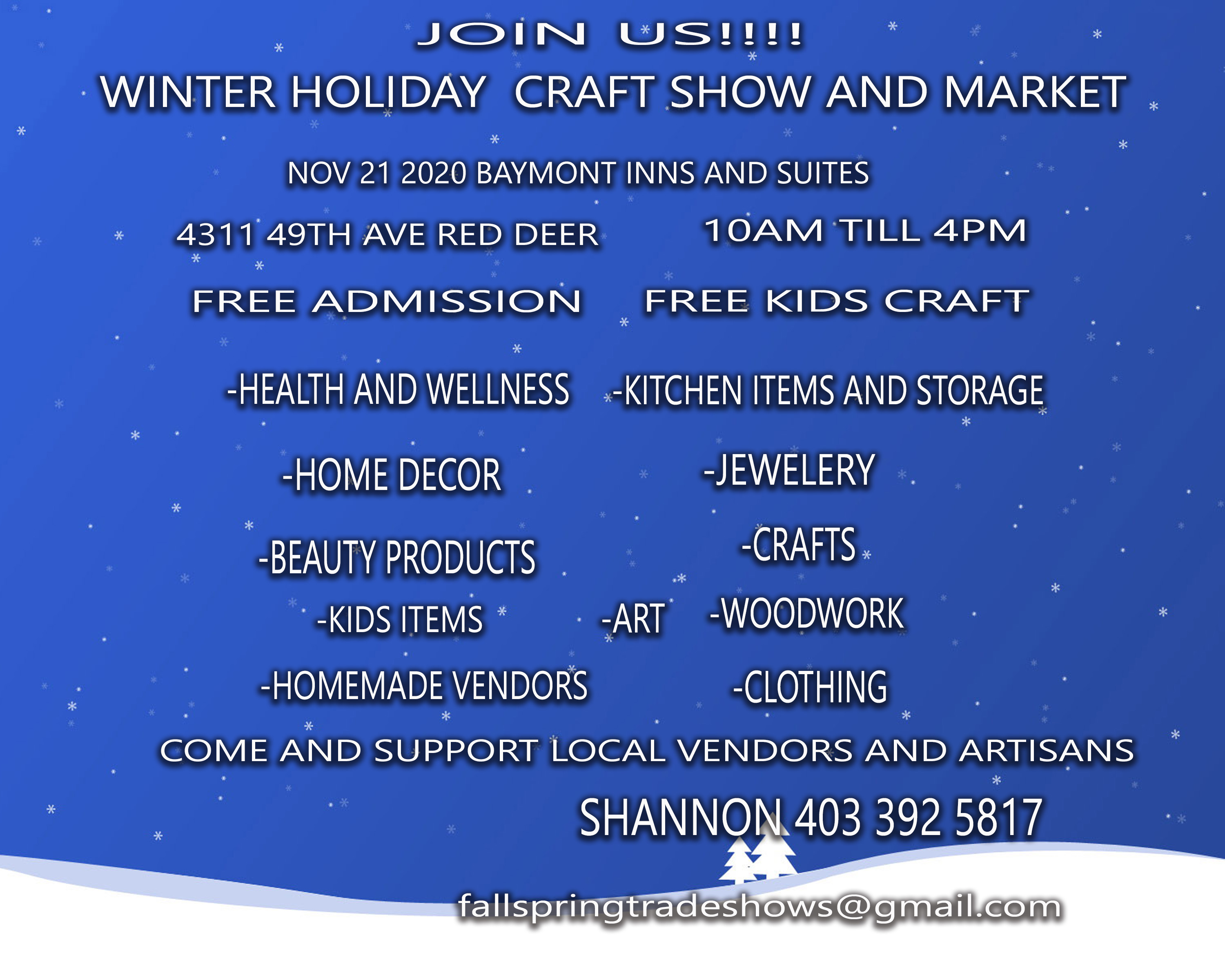 JOIN US!!!!
WINTER HOLIDAY CRAFT SHOW AND MARKET

NOV 21 2020 BAYMONT INNS AND SUITES

4311 49TH AVE RED DEER
10AM TILL 4PM

FREE ADMISSION
FREE KIDS CRAFT

-HEALTH AND WELLNESS
-KITCHEN ITEMS AND STORAGE

-HOME DECOR
-JEWELERY

-BEAUTY PRODUCTS
-CRAFTS

-KIDS ITEMS
-ART
-WOODWORK

-HOMEMADE VENDORS
-CLOTHING

COME AND SUPPORT LOCAL VENDORS AND ARTISANS

SHANNON 403 392 5817

fallspringtradeshows@gmail.com